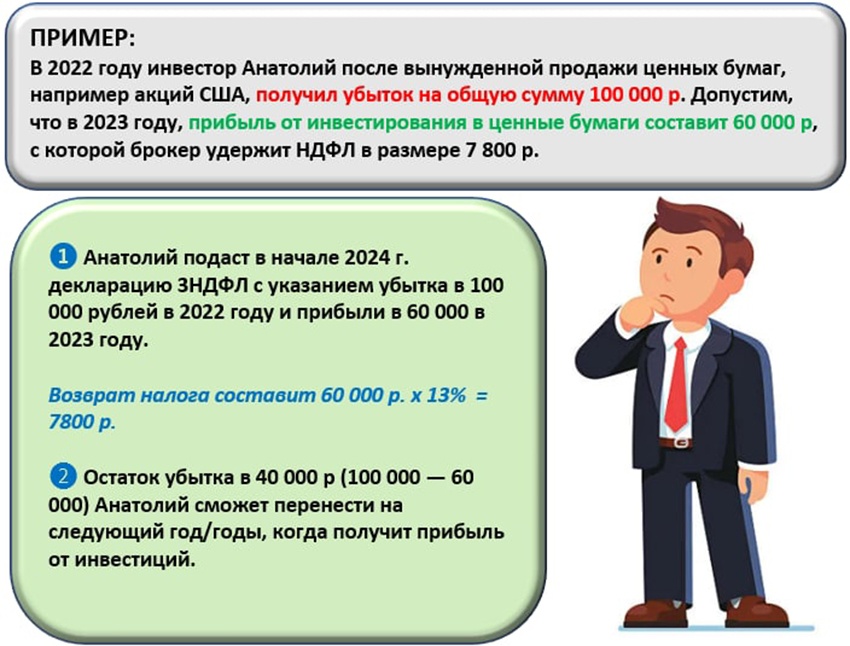 ПРИМЕР:
В 2022 году инвестор Анатолий после вынужденной продажи ценных бумаг, например акций США, получил убыток на общую сумму 100 000 р. Допустим, что в 2023 году, прибыль от инвестирования в ценные бумаги составит 60 000 р, с которой брокер удержит НДФЛ в размере 7 800 р.

1 Анатолий подаст в начале 2024 г. декларацию 3НДФЛ с указанием убытка в 100 000 рублей в 2022 году и прибыли в 60 000 в 2023 году.

Возврат налога составит 60 000 р. х 13% = 7800 р.

2 Остаток убытка в 40 000 р (100 000 — 60 000) Анатолий сможет перенести на следующий год/годы, когда получит прибыль от инвестиций.